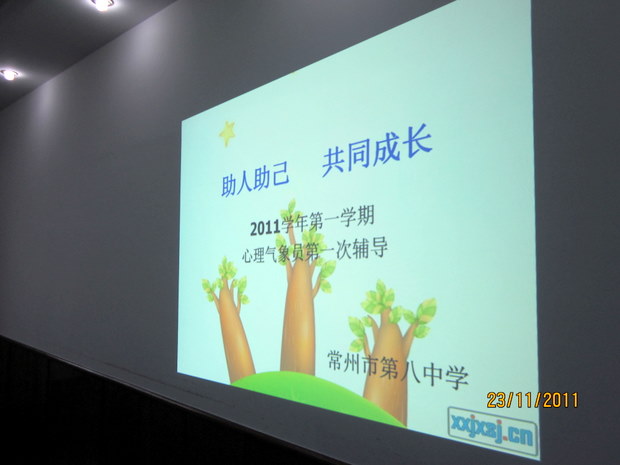 助人助己　共同成长

2011学年第一学期
心理气象员第一次辅导

常州市第八中学

23/11/2011

xxjxsj.cn